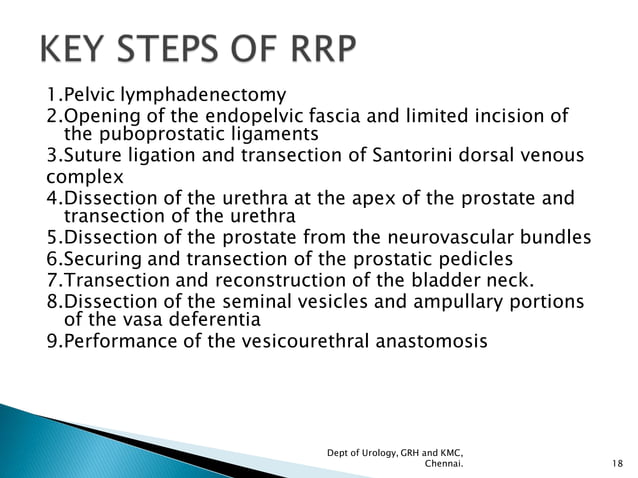 KEY STEPS OF RRP

1.Pelvic lymphadenectomy
2.Opening of the endopelvic fascia and limited incision of the puboprostatic ligaments
3.Suture ligation and transection of Santorini dorsal venous complex
4.Dissection of the urethra at the apex of the prostate and transection of the urethra
5.Dissection of the prostate from the neurovascular bundles
6.Securing and transection of the prostatic pedicles
7.Transection and reconstruction of the bladder neck.
8.Dissection of the seminal vesicles and ampullary portions of the vasa deferentia
9.Performance of the vesicourethral anastomosis

Dept of Urology, GRH and KMC, Chennai.

18